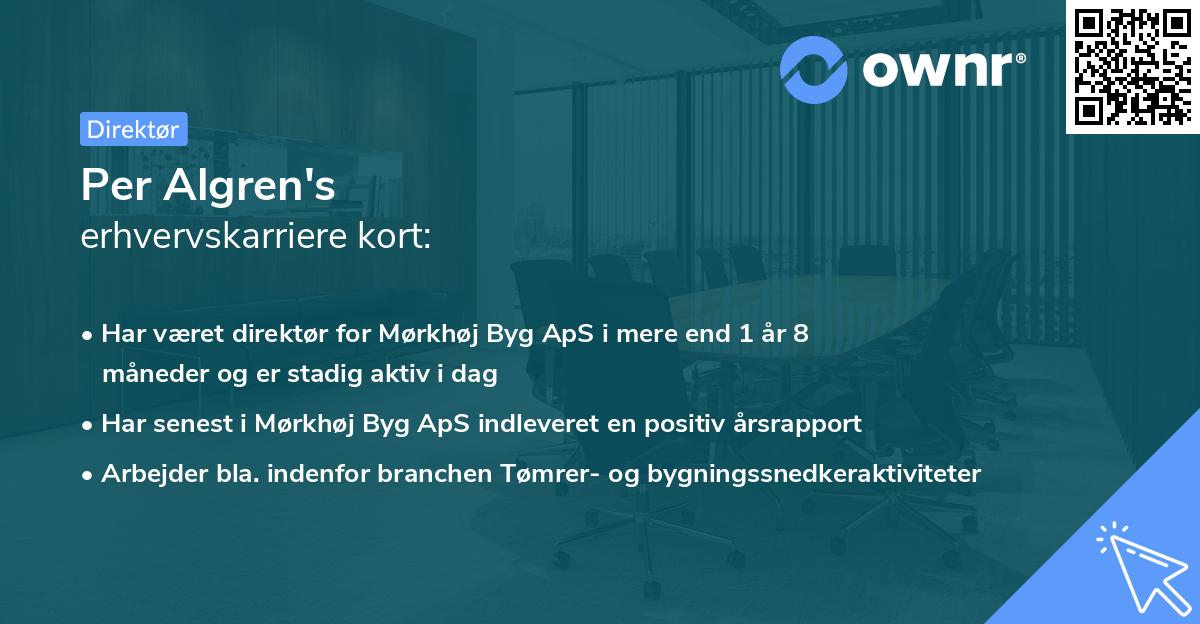 ownr®

Direktør

Per Algren's
erhvervskarriere kort:

• Har været direktør for Mørkhøj Byg ApS i mere end 1 år 8 måneder og er stadig aktiv i dag

• Har senest i Mørkhøj Byg ApS indleveret en positiv årsrapport

• Arbejder bla. indenfor branchen Tømrer- og bygningssnedkeraktiviteter